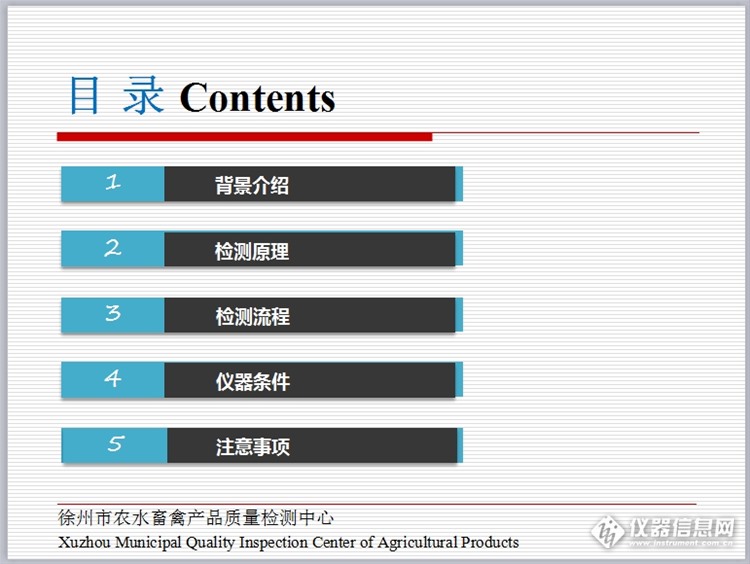 目 录 Contents

1 背景介绍

2 检测原理

3 检测流程

4 仪器条件

5 注意事项

徐州市农水畜禽产品质量检测中心
Xuzhou Municipal Quality Inspection Center of Agricultural Products

仪器信息网
www.instrument.com.cn